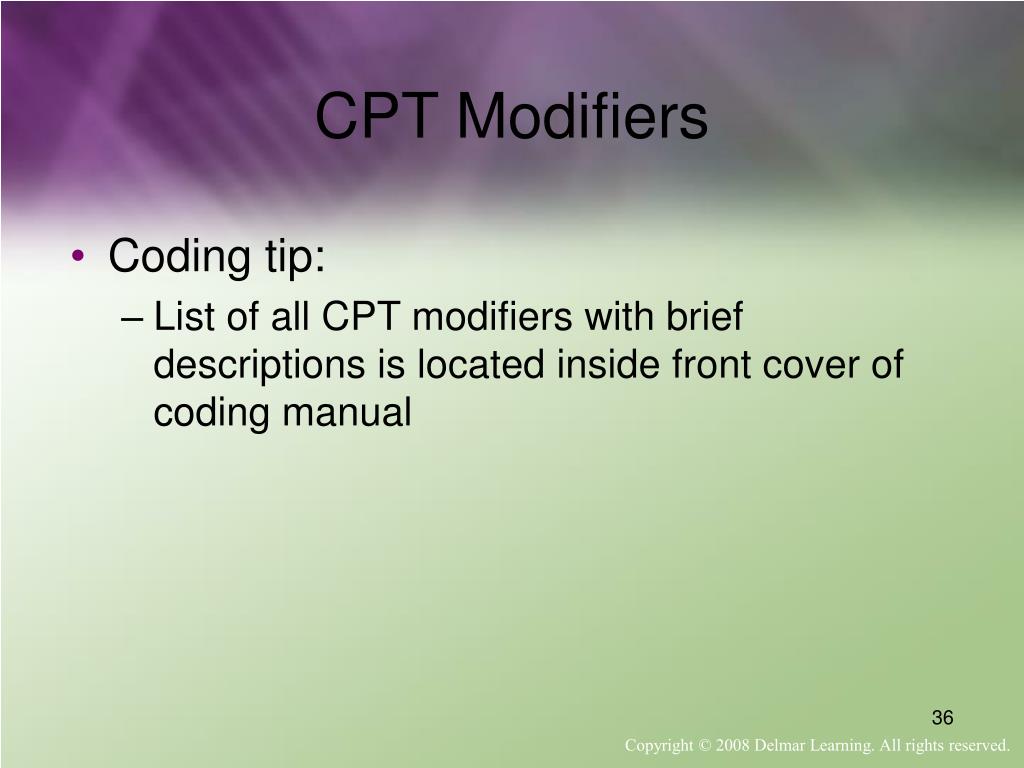 CPT Modifiers

• Coding tip:

– List of all CPT modifiers with brief descriptions is located inside front cover of coding manual

36

Copyright © 2008 Delmar Learning. All rights reserved.